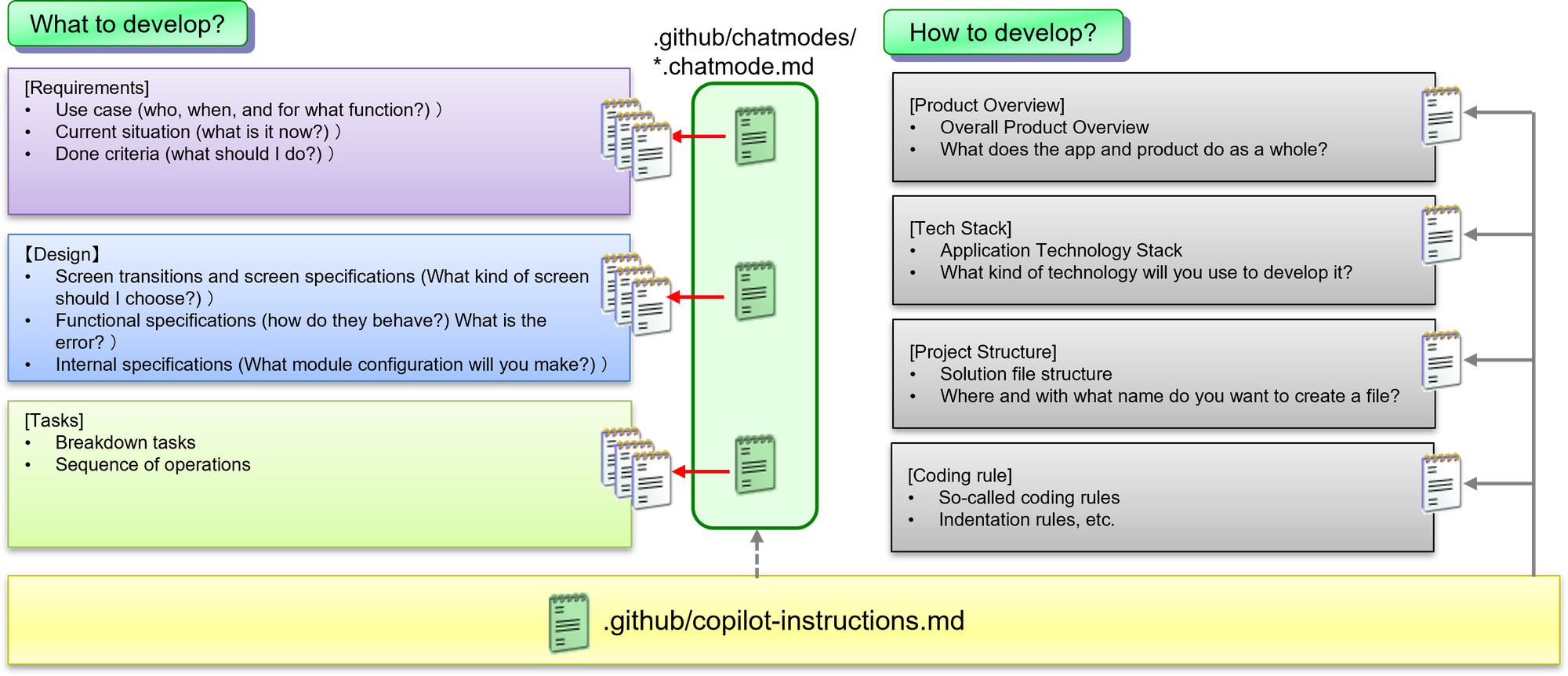 What to develop?

[Requirements]
• Use case (who, when, and for what function?) )
• Current situation (what is it now?) )
• Done criteria (what should I do?) )

【Design】
• Screen transitions and screen specifications (What kind of screen should I choose?) )
• Functional specifications (how do they behave?) What is the error? )
• Internal specifications (What module configuration will you make?) )

[Tasks]
• Breakdown tasks
• Sequence of operations

.github/chatmodes/
*.chatmode.md

How to develop?

[Product Overview]
• Overall Product Overview
• What does the app and product do as a whole?

[Tech Stack]
• Application Technology Stack
• What kind of technology will you use to develop it?

[Project Structure]
• Solution file structure
• Where and with what name do you want to create a file?

[Coding rule]
• So-called coding rules
• Indentation rules, etc.

.github/copilot-instructions.md